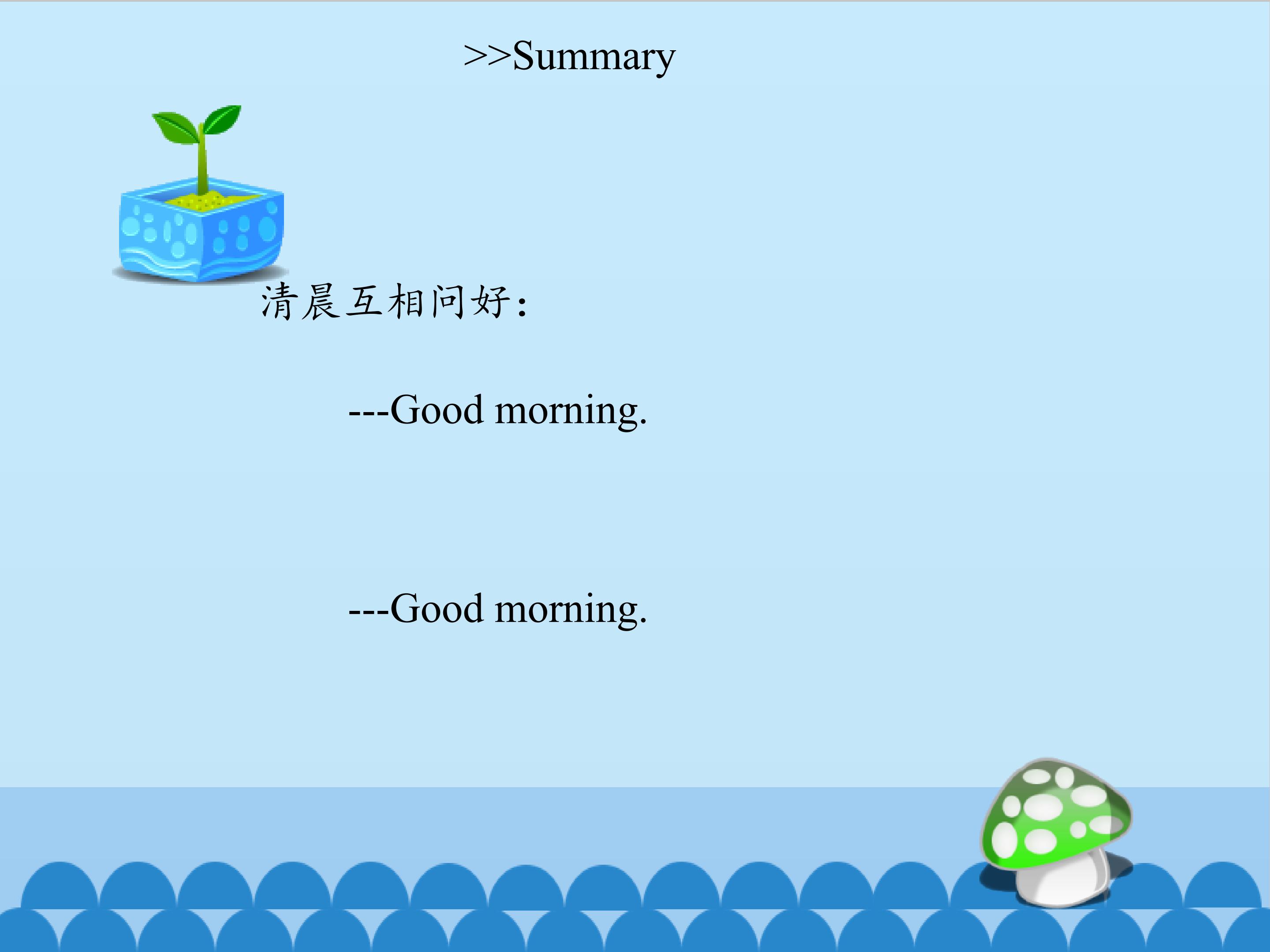 >>Summary

清晨互相问好：

---Good morning.

---Good morning.